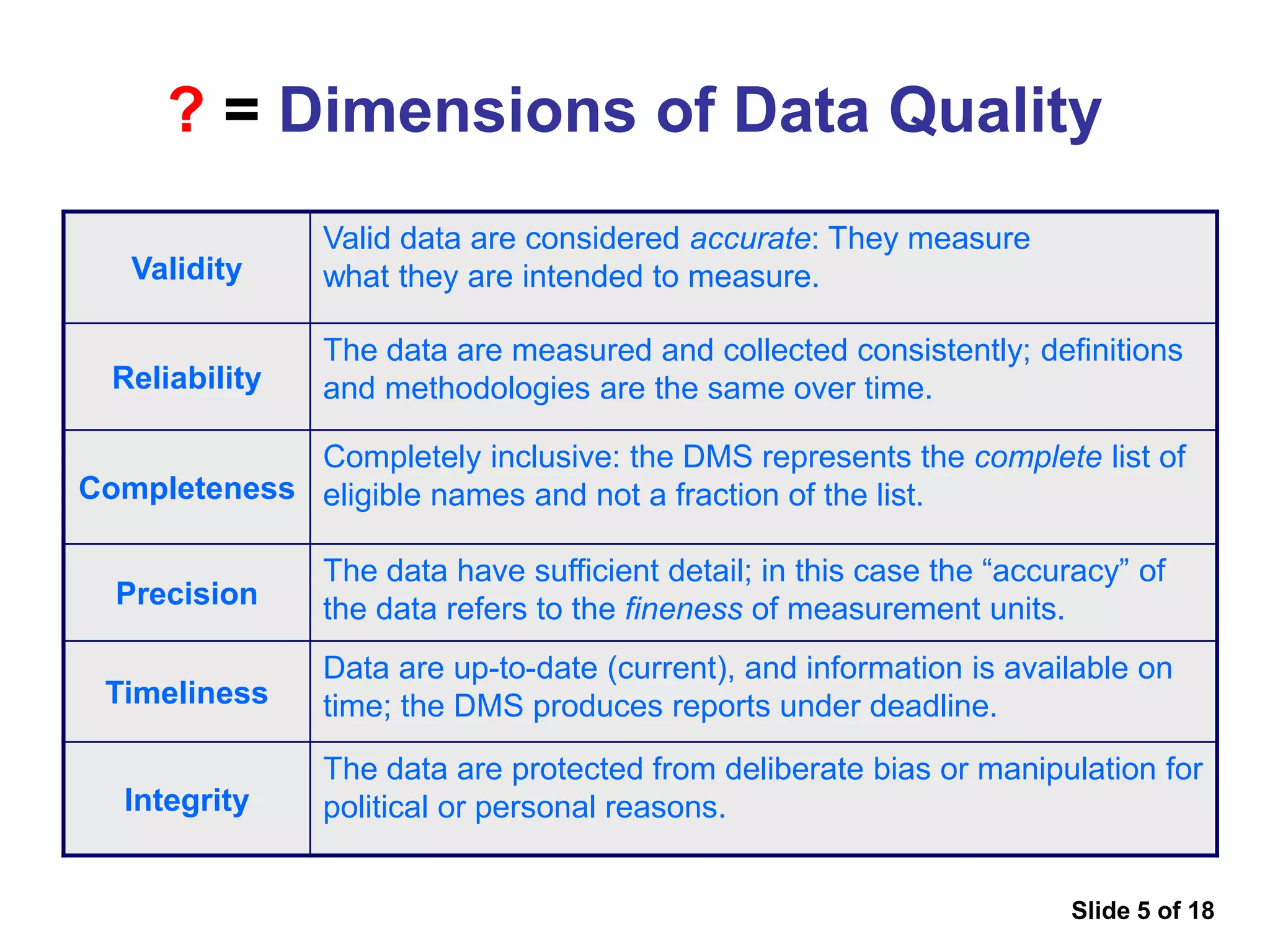 ? = Dimensions of Data Quality

| Validity | Valid data are considered accurate: They measure what they are intended to measure. |
|---|---|
| Reliability | The data are measured and collected consistently; definitions and methodologies are the same over time. |
| Completeness | Completely inclusive: the DMS represents the complete list of eligible names and not a fraction of the list. |
| Precision | The data have sufficient detail; in this case the “accuracy” of the data refers to the fineness of measurement units. |
| Timeliness | Data are up-to-date (current), and information is available on time; the DMS produces reports under deadline. |
| Integrity | The data are protected from deliberate bias or manipulation for political or personal reasons. |

Slide 5 of 18